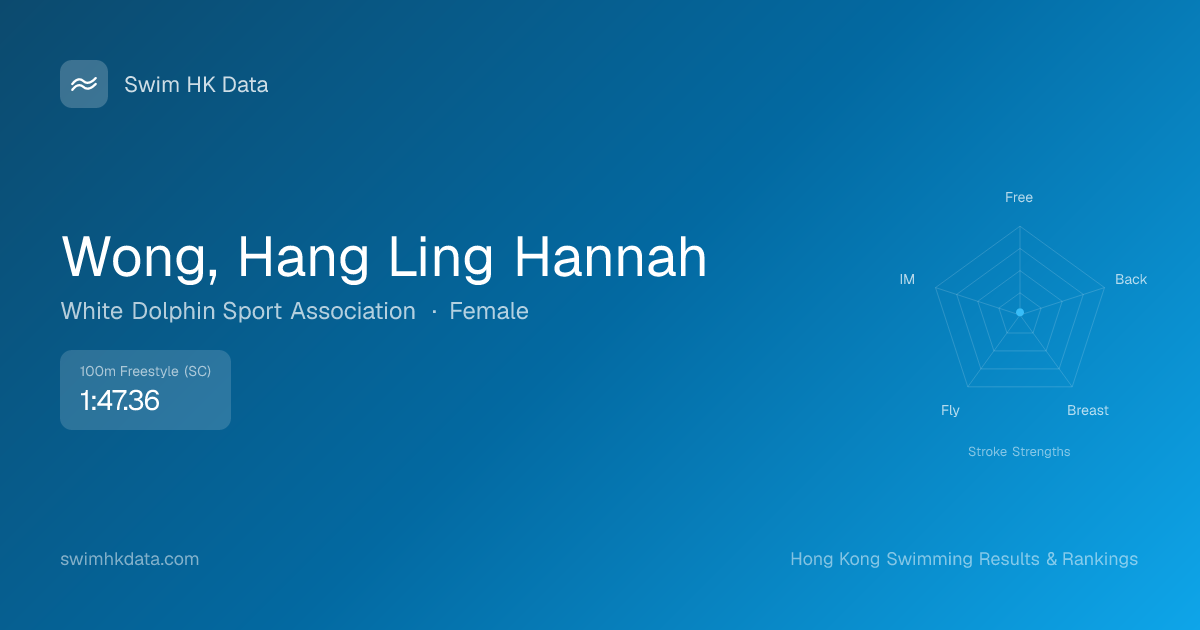 Swim HK Data

Wong, Hang Ling Hannah

White Dolphin Sport Association · Female

100m Freestyle (SC)
1:47.36

Free
Back
Breast
Fly
IM

Stroke Strengths

swimhkdata.com

Hong Kong Swimming Results & Rankings